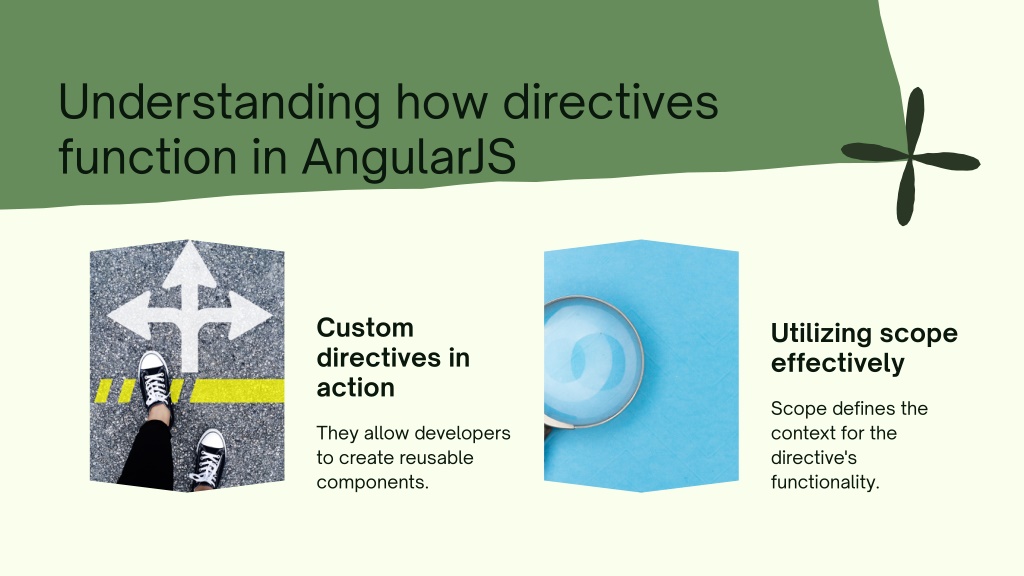 Understanding how directives function in AngularJS

Custom directives in action

They allow developers to create reusable components.

Utilizing scope effectively

Scope defines the context for the directive's functionality.